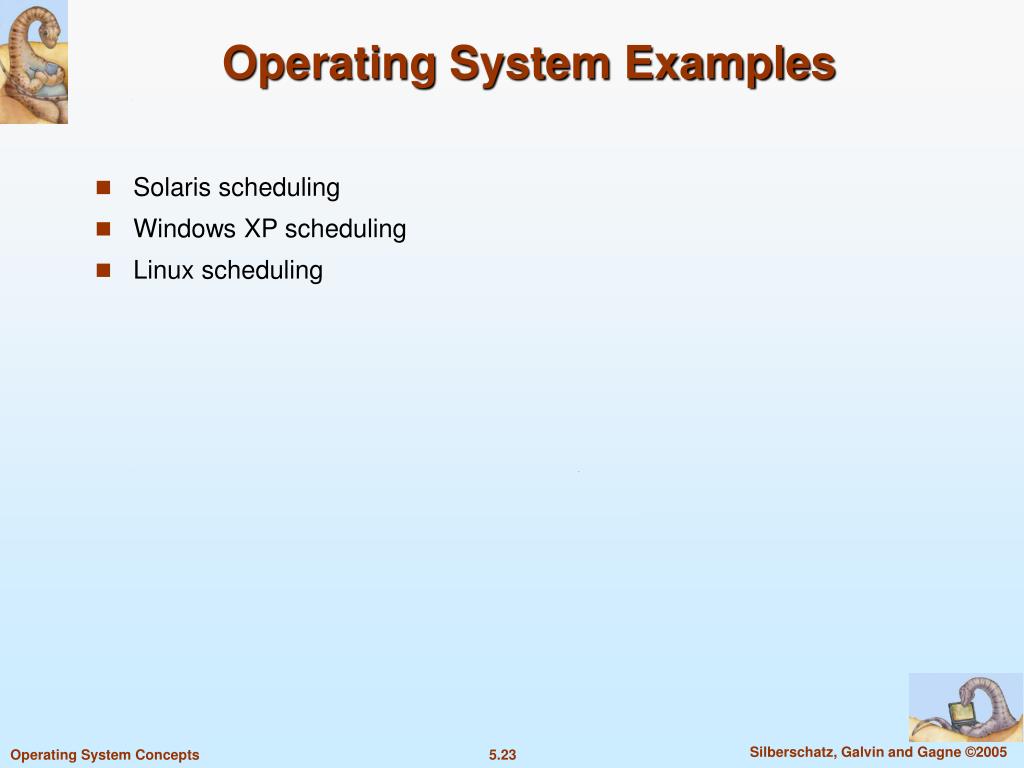 Operating System Examples

- Solaris scheduling
- Windows XP scheduling
- Linux scheduling

Operating System Concepts

5.23

Silberschatz, Galvin and Gagne ©2005